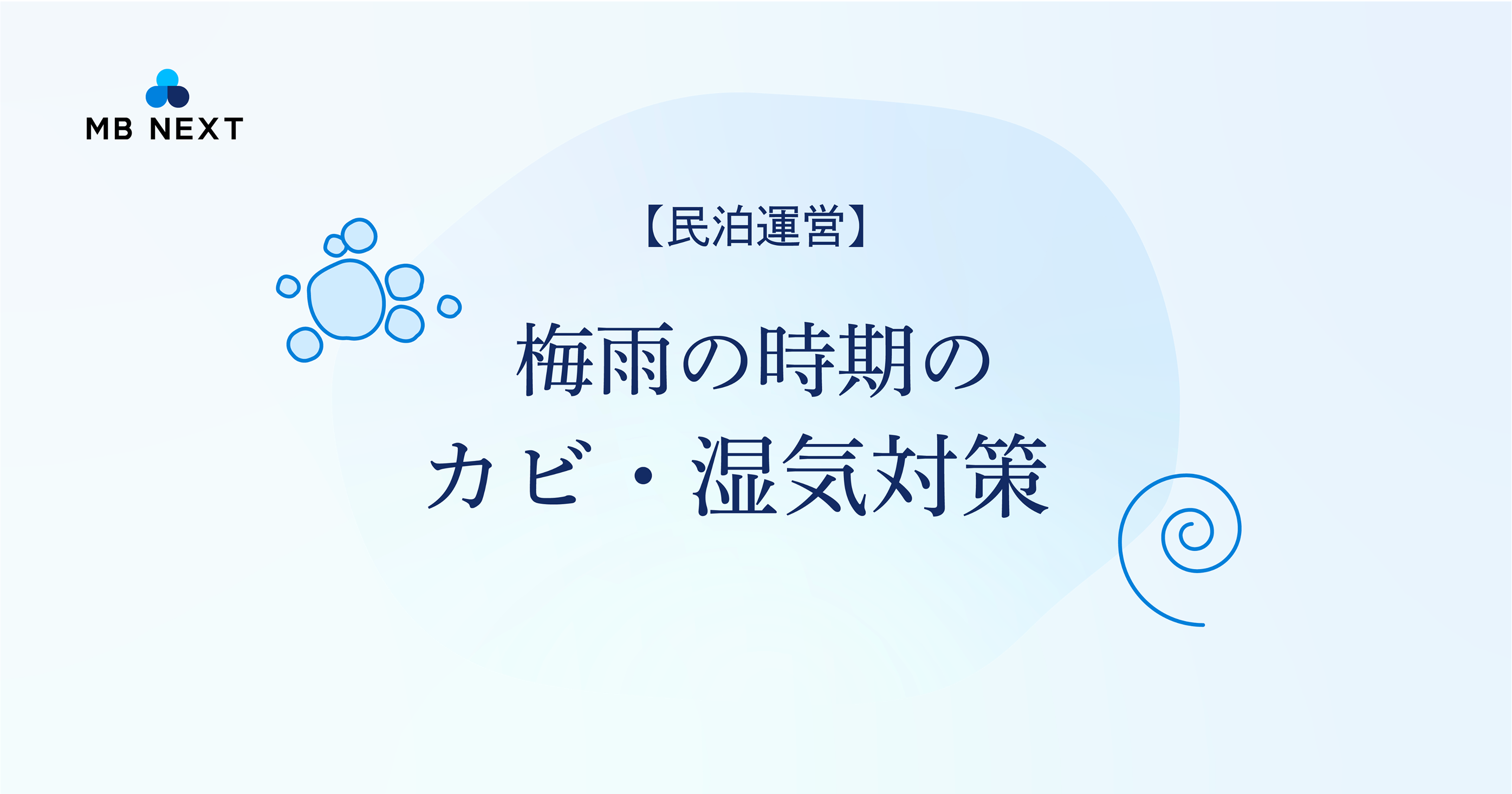 MB NEXT

【民泊運営】

梅雨の時期の
カビ・湿気対策